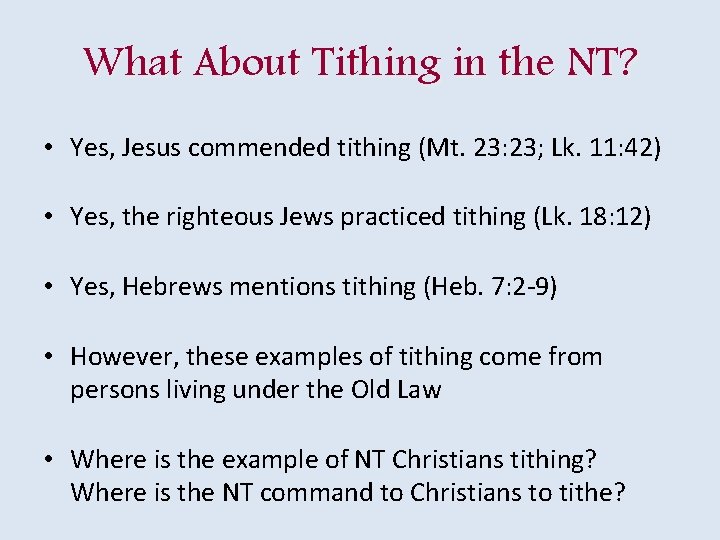 What About Tithing in the NT?

• Yes, Jesus commended tithing (Mt. 23:23; Lk. 11:42)

• Yes, the righteous Jews practiced tithing (Lk. 18:12)

• Yes, Hebrews mentions tithing (Heb. 7:2-9)

• However, these examples of tithing come from persons living under the Old Law

• Where is the example of NT Christians tithing? Where is the NT command to Christians to tithe?